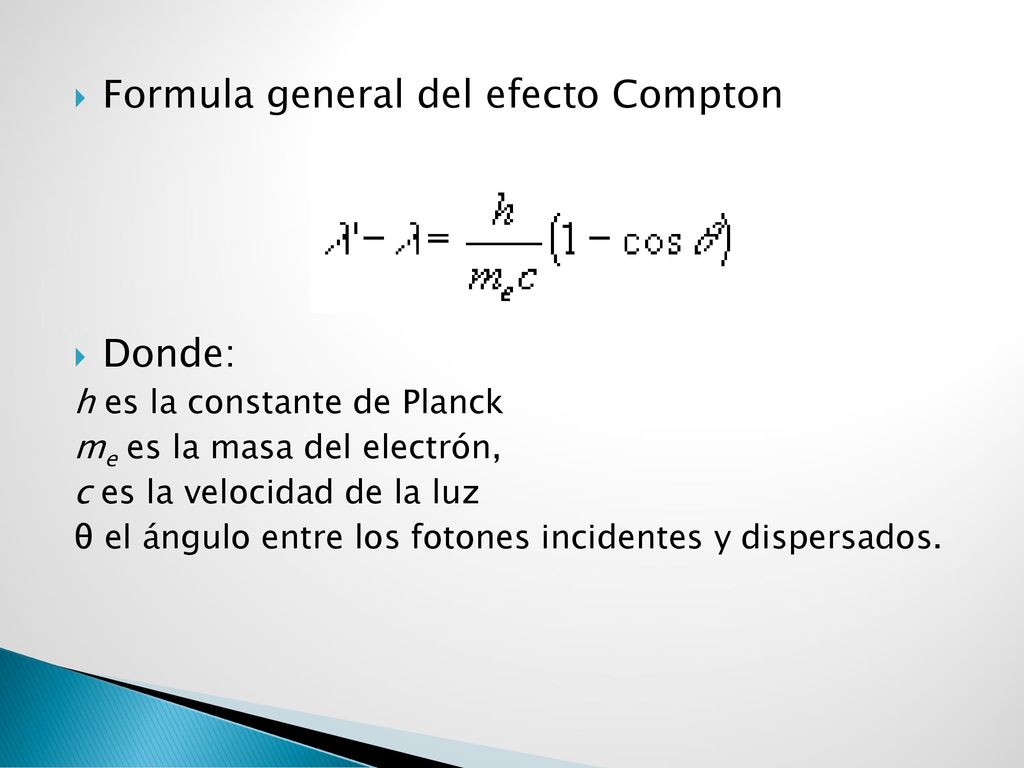 Formula general del efecto Compton

$\lambda' - \lambda = \frac{h}{m_e c}(1 - \cos\theta)$

Donde:
$h$ es la constante de Planck
$m_e$ es la masa del electrón,
$c$ es la velocidad de la luz
θ el ángulo entre los fotones incidentes y dispersados.